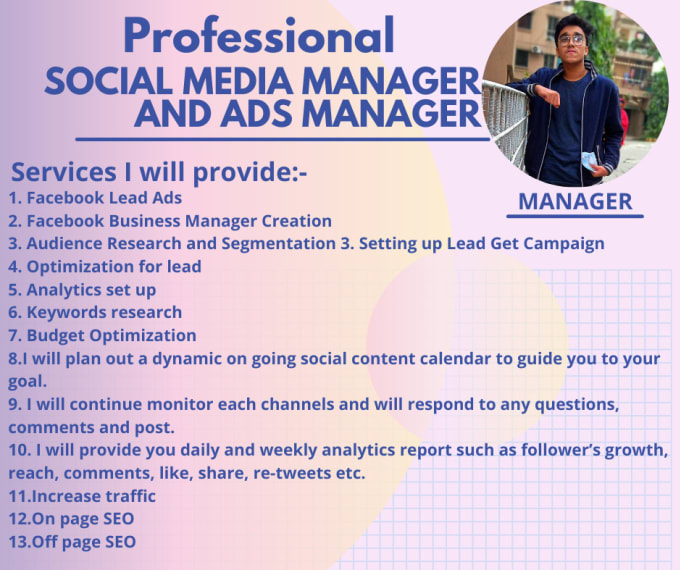 Professional
SOCIAL MEDIA MANAGER AND ADS MANAGER

MANAGER

Services I will provide:-
1. Facebook Lead Ads
2. Facebook Business Manager Creation
3. Audience Research and Segmentation 3. Setting up Lead Get Campaign
4. Optimization for lead
5. Analytics set up
6. Keywords research
7. Budget Optimization
8.I will plan out a dynamic on going social content calendar to guide you to your goal.
9. I will continue monitor each channels and will respond to any questions, comments and post.
10. I will provide you daily and weekly analytics report such as follower's growth, reach, comments, like, share, re-tweets etc.
11.Increase traffic
12.On page SEO
13.Off page SEO